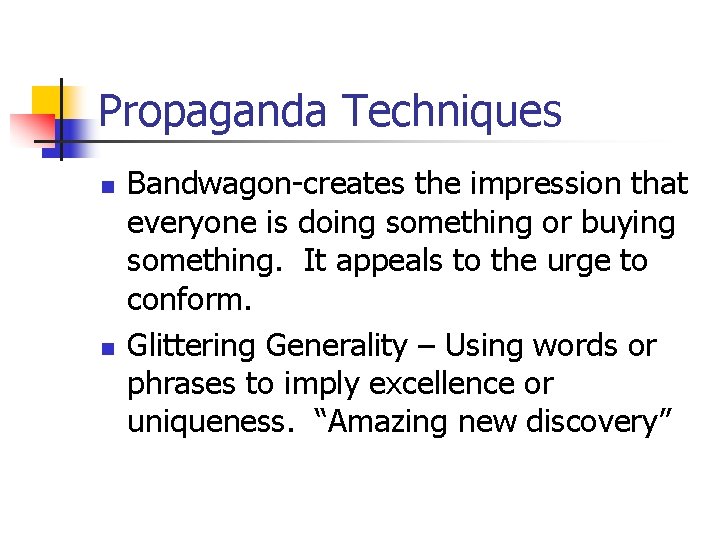 Propaganda Techniques

- Bandwagon-creates the impression that everyone is doing something or buying something.  It appeals to the urge to conform.
- Glittering Generality – Using words or phrases to imply excellence or uniqueness.  “Amazing new discovery”